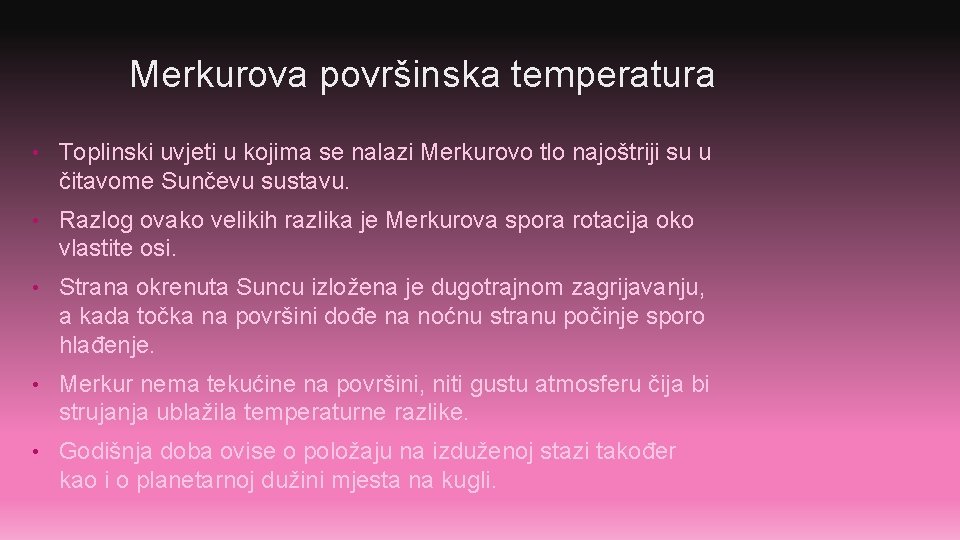 Merkurova površinska temperatura

• Toplinski uvjeti u kojima se nalazi Merkurovo tlo najoštriji su u čitavome Sunčevu sustavu.

• Razlog ovako velikih razlika je Merkurova spora rotacija oko vlastite osi.

• Strana okrenuta Suncu izložena je dugotrajnom zagrijavanju, a kada točka na površini dođe na noćnu stranu počinje sporo hlađenje.

• Merkur nema tekućine na površini, niti gustu atmosferu čija bi strujanja ublažila temperaturne razlike.

• Godišnja doba ovise o položaju na izduženoj stazi također kao i o planetarnoj dužini mjesta na kugli.